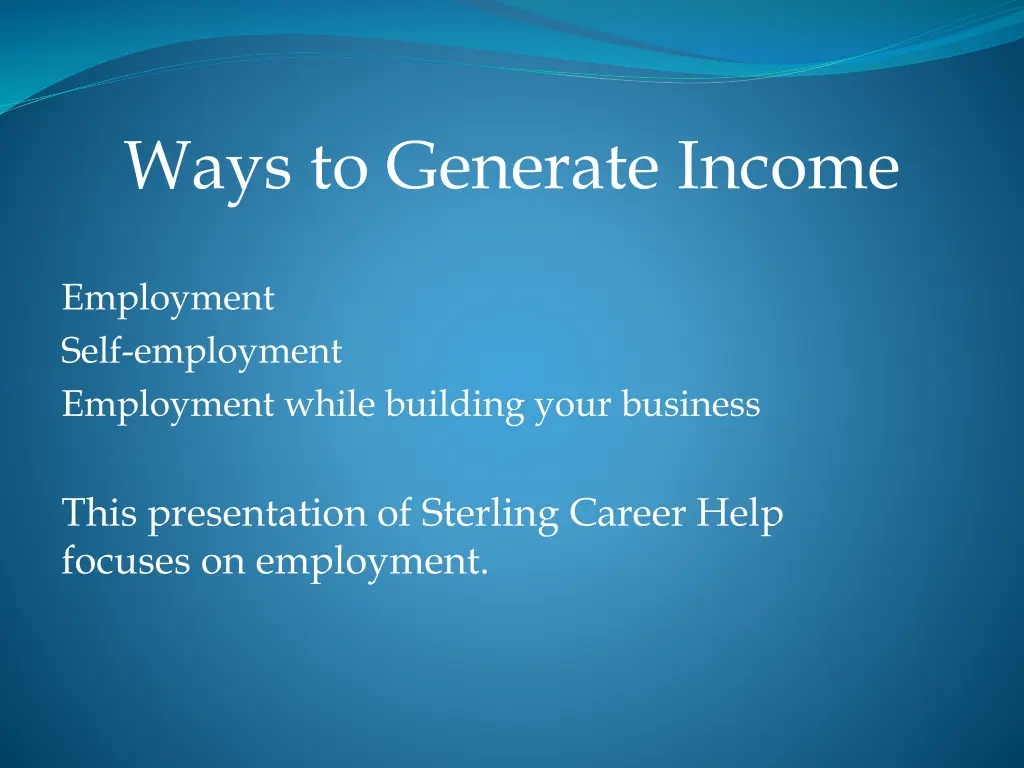 Ways to Generate Income

Employment
Self-employment
Employment while building your business

This presentation of Sterling Career Help focuses on employment.